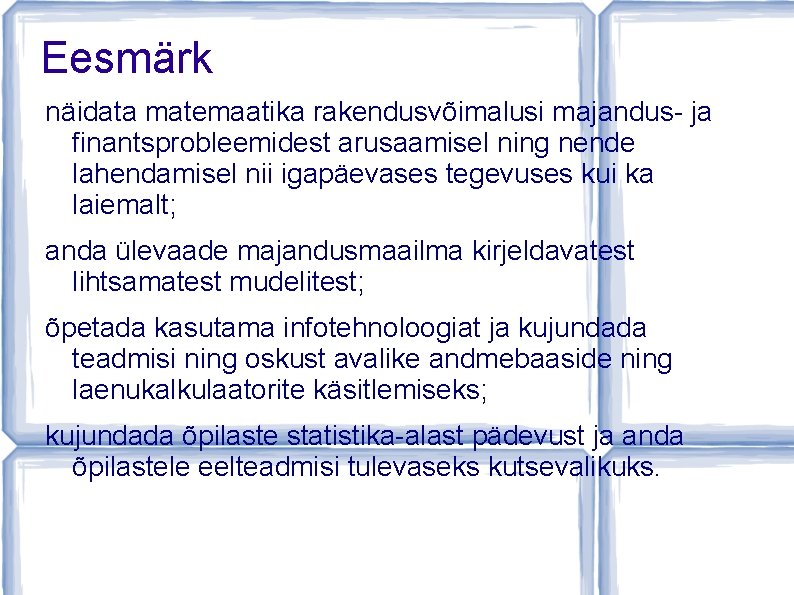 Eesmärk

näidata matemaatika rakendusvõimalusi majandus- ja finantsprobleemidest arusaamisel ning nende lahendamisel nii igapäevases tegevuses kui ka laiemalt;

anda ülevaade majandusmaailma kirjeldavatest lihtsamatest mudelitest;

õpetada kasutama infotehnoloogiat ja kujundada teadmisi ning oskust avalike andmebaaside ning laenukalkulaatorite käsitlemiseks;

kujundada õpilaste statistika-alast pädevust ja anda õpilastele eelteadmisi tulevaseks kutsevalikuks.